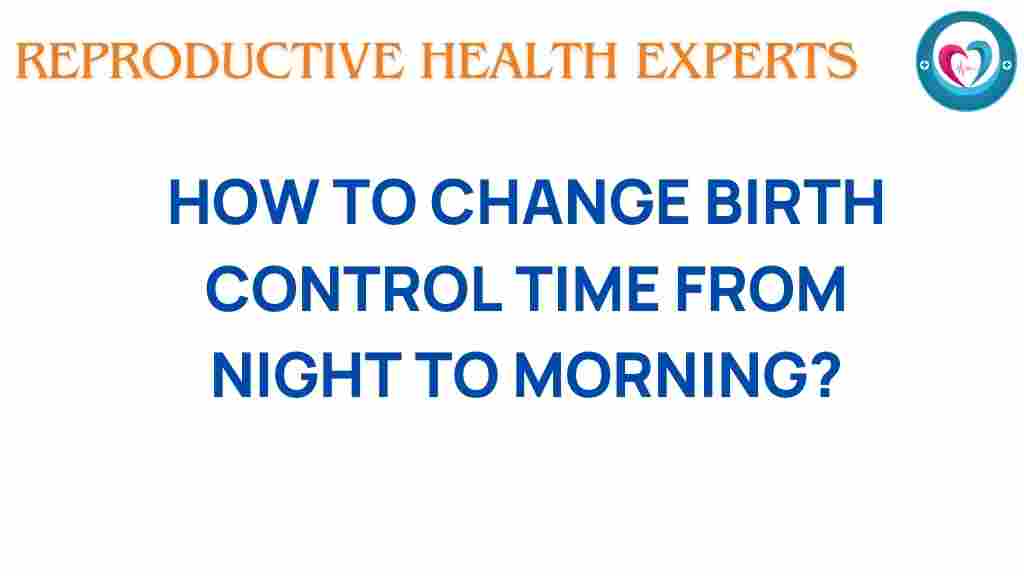 REPRODUCTIVE HEALTH EXPERTS

HOW TO CHANGE BIRTH CONTROL TIME FROM NIGHT TO MORNING?